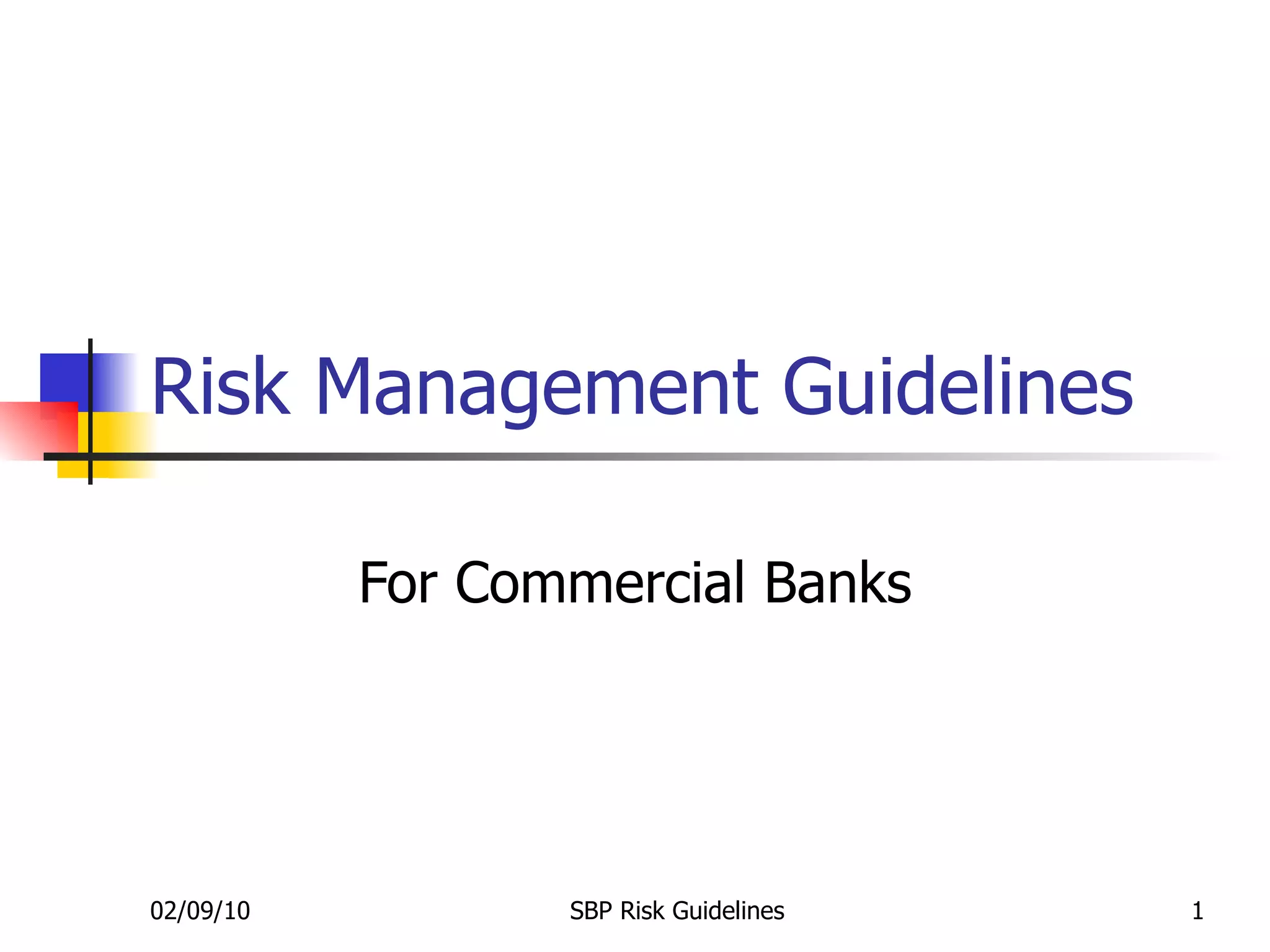 Risk Management Guidelines

For Commercial Banks

02/09/10

SBP Risk Guidelines

1